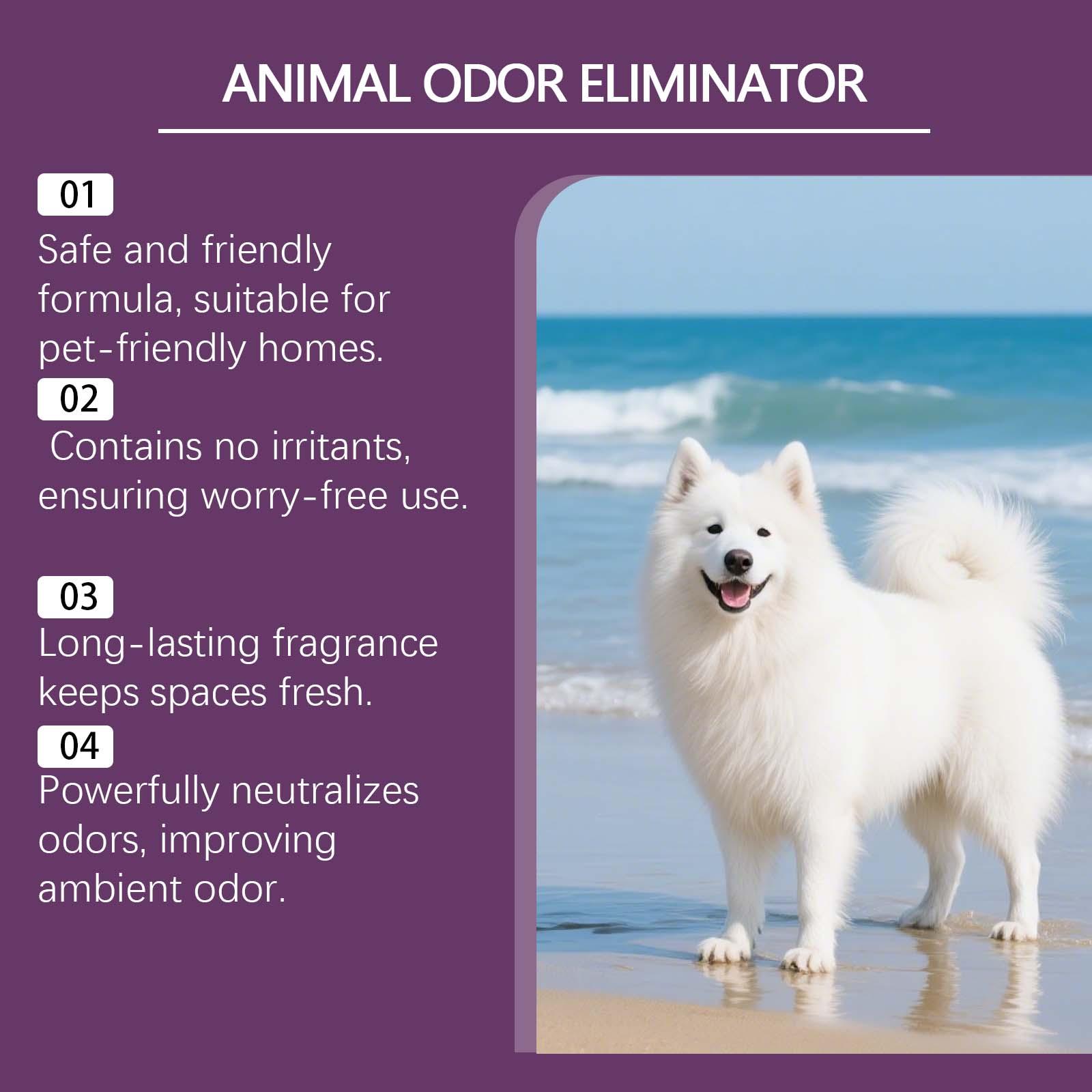 ANIMAL ODOR ELIMINATOR

01

Safe and friendly formula, suitable for pet-friendly homes.

02

Contains no irritants, ensuring worry-free use.

03

Long-lasting fragrance keeps spaces fresh.

04

Powerfully neutralizes odors, improving ambient odor.